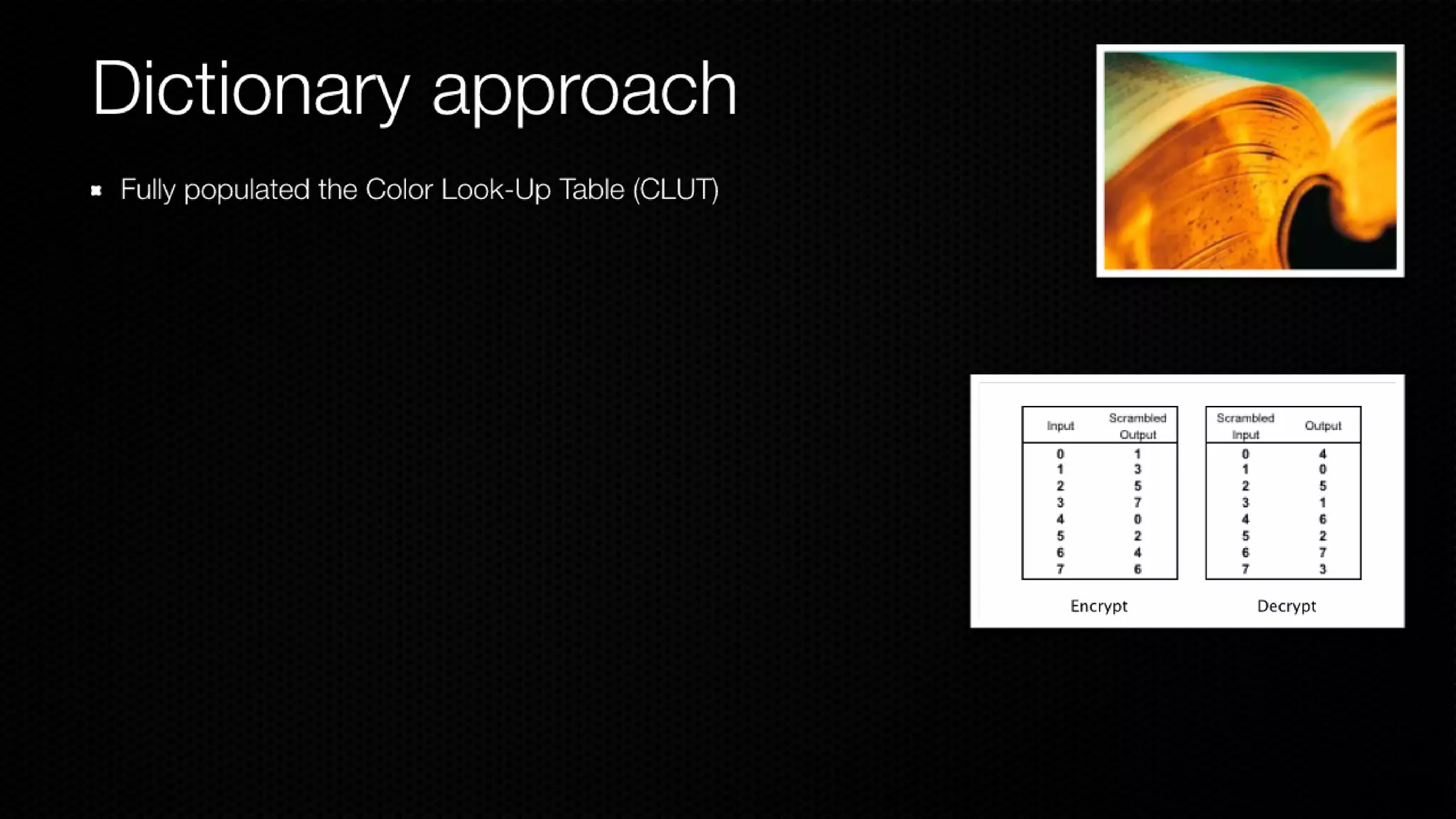 Dictionary approach

Fully populated the Color Look-Up Table (CLUT)

| Input | Scrambled Output |
|---|---|
| 0 | 1 |
| 1 | 3 |
| 2 | 5 |
| 3 | 7 |
| 4 | 0 |
| 5 | 2 |
| 6 | 4 |
| 7 | 6 |

Encrypt

| Scrambled Input | Output |
|---|---|
| 0 | 4 |
| 1 | 0 |
| 2 | 5 |
| 3 | 1 |
| 4 | 6 |
| 5 | 2 |
| 6 | 7 |
| 7 | 3 |

Decrypt